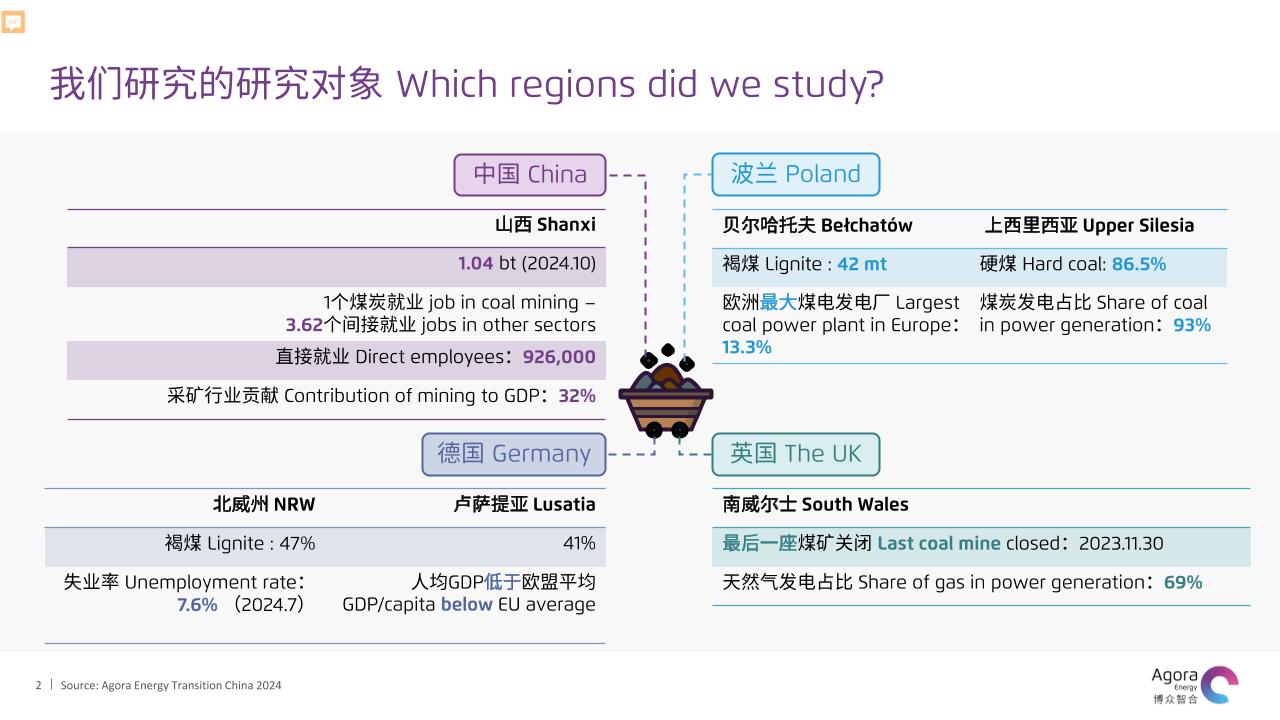 我们研究的研究对象 Which regions did we study?

中国 China

山西 Shanxi

1.04 bt (2024.10)

1个煤炭就业 job in coal mining – 3.62个间接就业 jobs in other sectors

直接就业 Direct employees：926,000

采矿行业贡献 Contribution of mining to GDP：32%

波兰 Poland

| 贝尔哈托夫 Bełchatów | 上西里西亚 Upper Silesia |
|---|---|
| 褐煤 Lignite : 42 mt | 硬煤 Hard coal: 86.5% |
| 欧洲最大煤电发电厂 Largest coal power plant in Europe：13.3% | 煤炭发电占比 Share of coal in power generation：93% |

德国 Germany

| 北威州 NRW | 卢萨提亚 Lusatia |
|---|---|
| 褐煤 Lignite : 47% | 41% |
| 失业率 Unemployment rate：7.6% （2024.7） | 人均GDP低于欧盟平均 GDP/capita below EU average |

英国 The UK

南威尔士 South Wales

最后一座煤矿关闭 Last coal mine closed：2023.11.30

天然气发电占比 Share of gas in power generation：69%

2 | Source: Agora Energy Transition China 2024

Agora Energy 博众智合